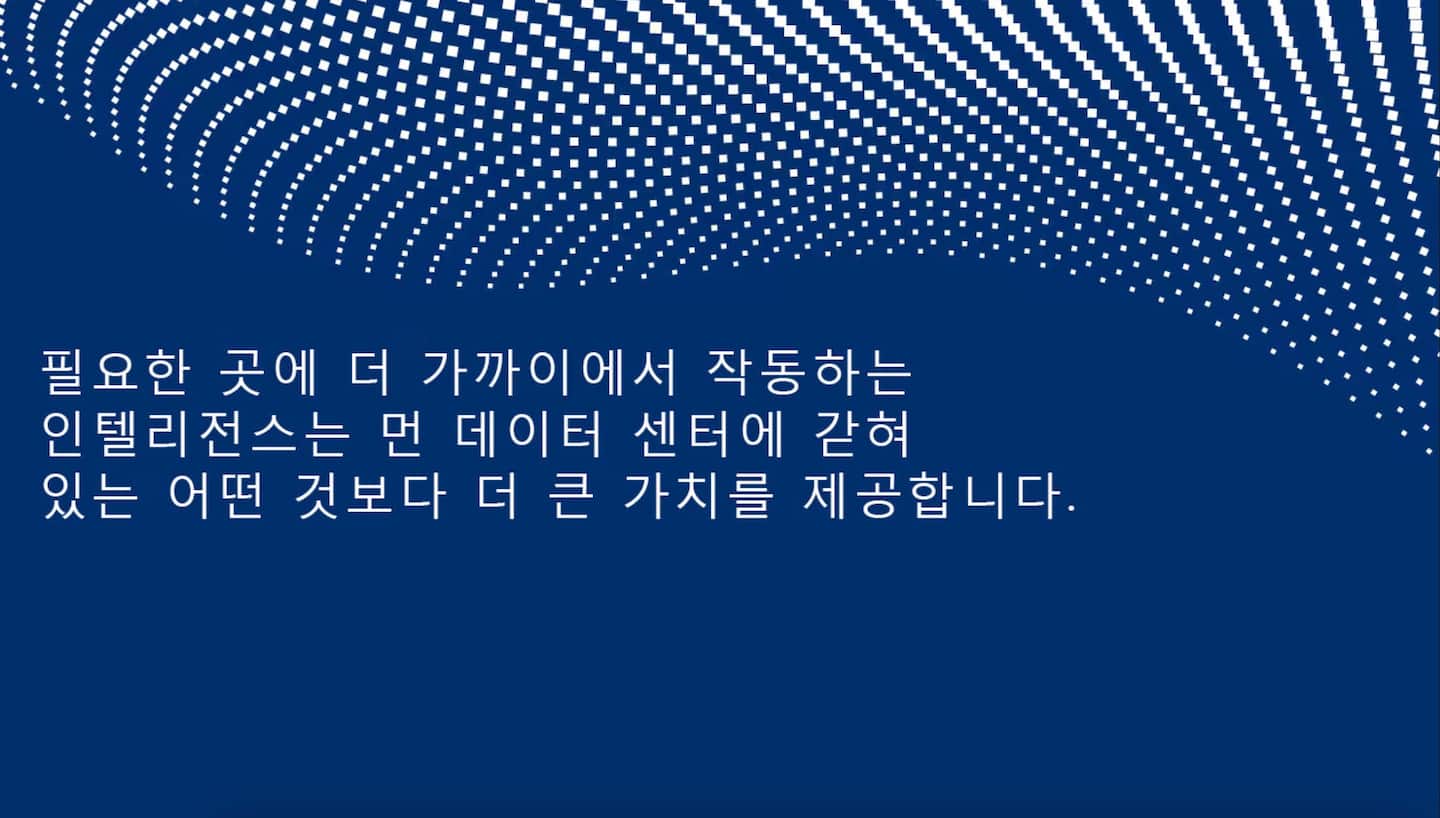 필요한 곳에 더 가까이에서 작동하는 인텔리전스는 먼 데이터 센터에 갇혀 있는 어떤 것보다 더 큰 가치를 제공합니다.